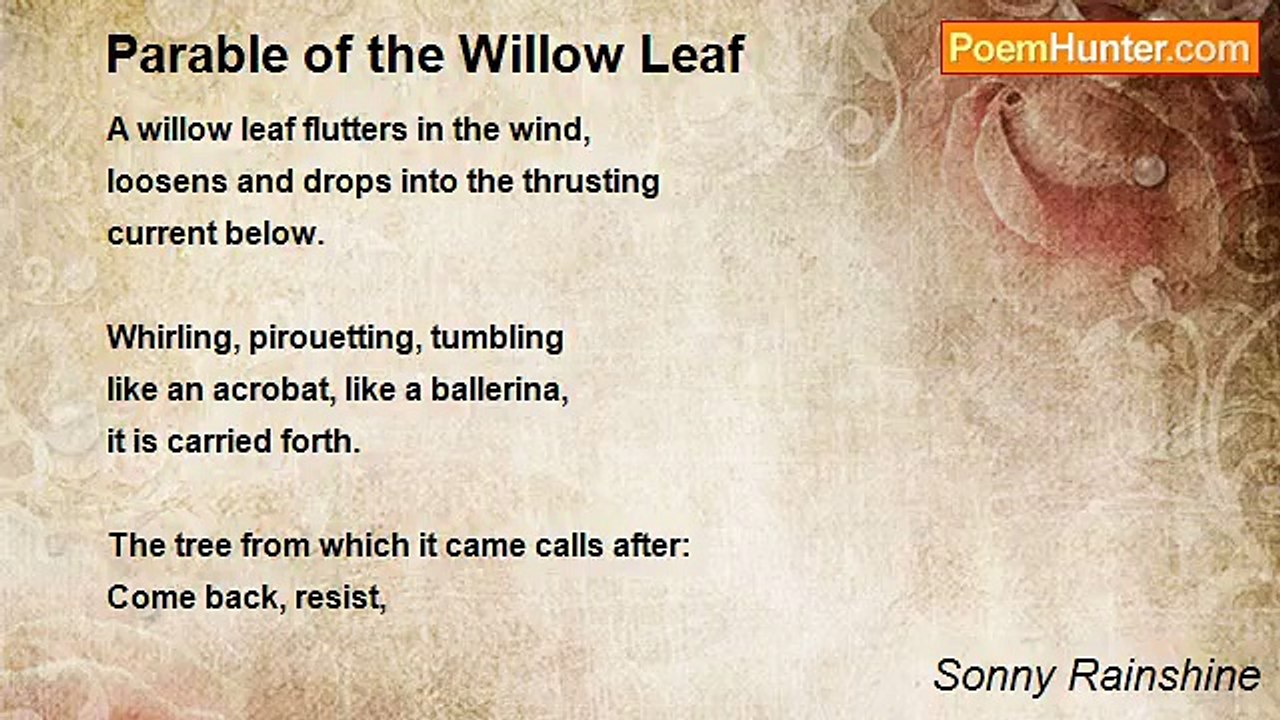 Parable of the Willow Leaf

PoemHunter.com

A willow leaf flutters in the wind,
loosens and drops into the thrusting
current below.

Whirling, pirouetting, tumbling
like an acrobat, like a ballerina,
it is carried forth.

The tree from which it came calls after:
Come back, resist,

Sonny Rainshine